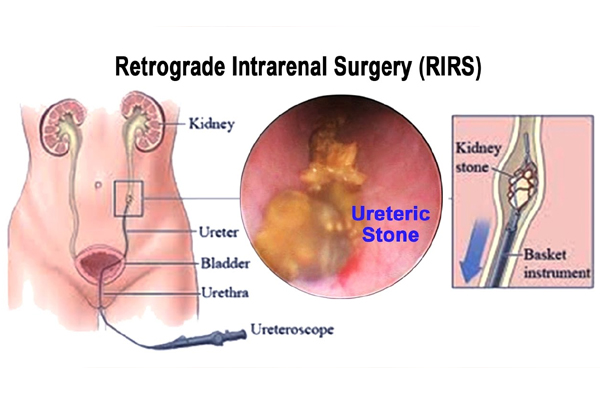 Retrograde Intrarenal Surgery (RIRS)

Kidney

Ureter

Bladder

Urethra

Ureteroscope

Ureteric Stone

Kidney stone

Basket instrument